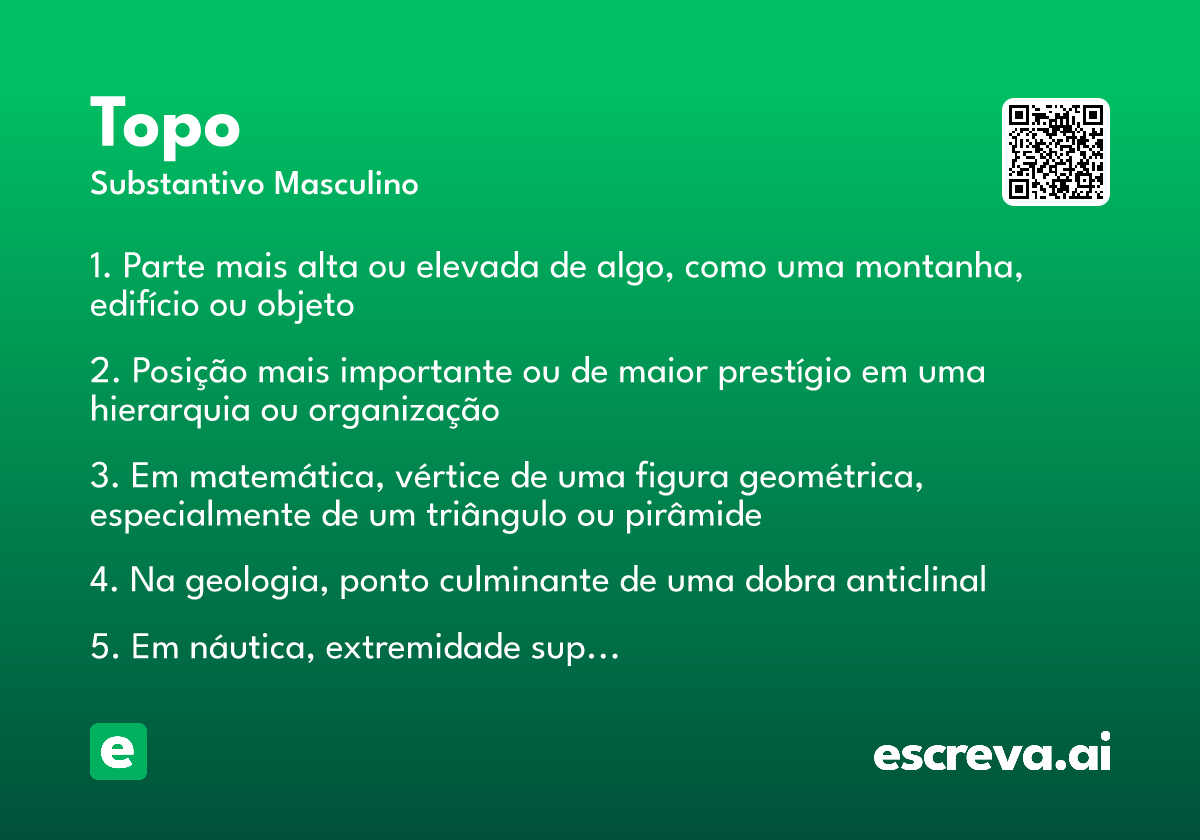 Topo
Substantivo Masculino

1. Parte mais alta ou elevada de algo, como uma montanha, edifício ou objeto

2. Posição mais importante ou de maior prestígio em uma hierarquia ou organização

3. Em matemática, vértice de uma figura geométrica, especialmente de um triângulo ou pirâmide

4. Na geologia, ponto culminante de uma dobra anticlinal

5. Em náutica, extremidade sup...

e

escreva.ai